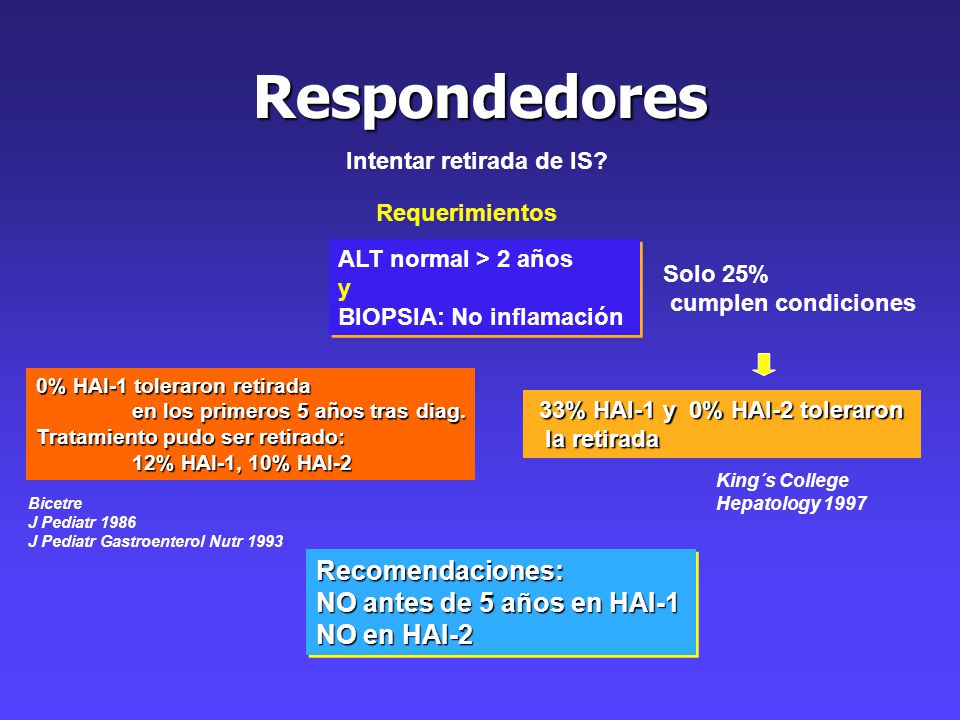 Respondedores

Intentar retirada de IS?

Requerimientos

ALT normal > 2 años
y
BIOPSIA: No inflamación

Solo 25%
cumplen condiciones

0% HAI-1 toleraron retirada
en los primeros 5 años tras diag.
Tratamiento pudo ser retirado:
12% HAI-1, 10% HAI-2

Bicetre
J Pediatr 1986
J Pediatr Gastroenterol Nutr 1993

33% HAI-1 y 0% HAI-2 toleraron
la retirada

King´s College
Hepatology 1997

Recomendaciones:
NO antes de 5 años en HAI-1
NO en HAI-2